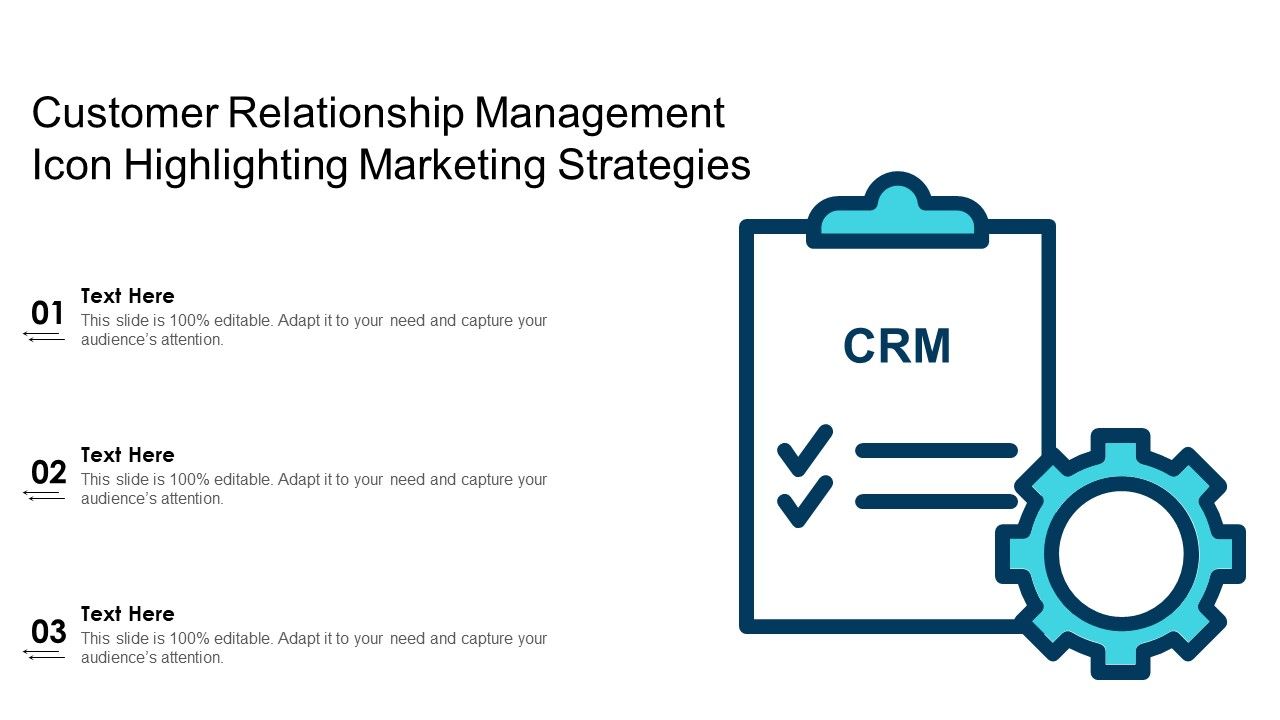 Customer Relationship Management Icon Highlighting Marketing Strategies

01
Text Here
This slide is 100% editable. Adapt it to your need and capture your audience's attention.

02
Text Here
This slide is 100% editable. Adapt it to your need and capture your audience's attention.

03
Text Here
This slide is 100% editable. Adapt it to your need and capture your audience's attention.

CRM